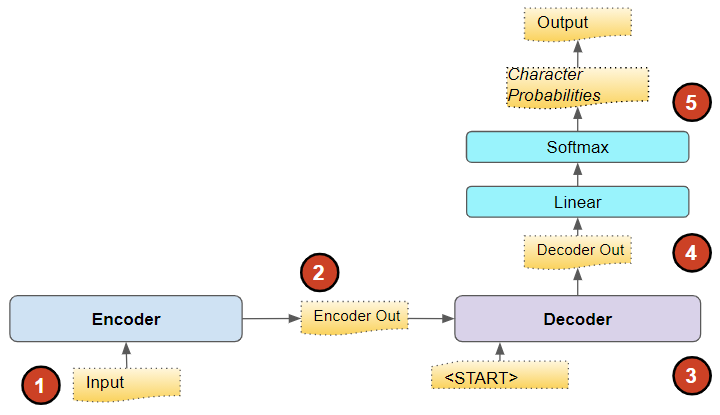 Output

Character Probabilities

5

Softmax

Linear

Decoder Out

4

2

Encoder

Encoder Out

Decoder

1

Input

<START>

3